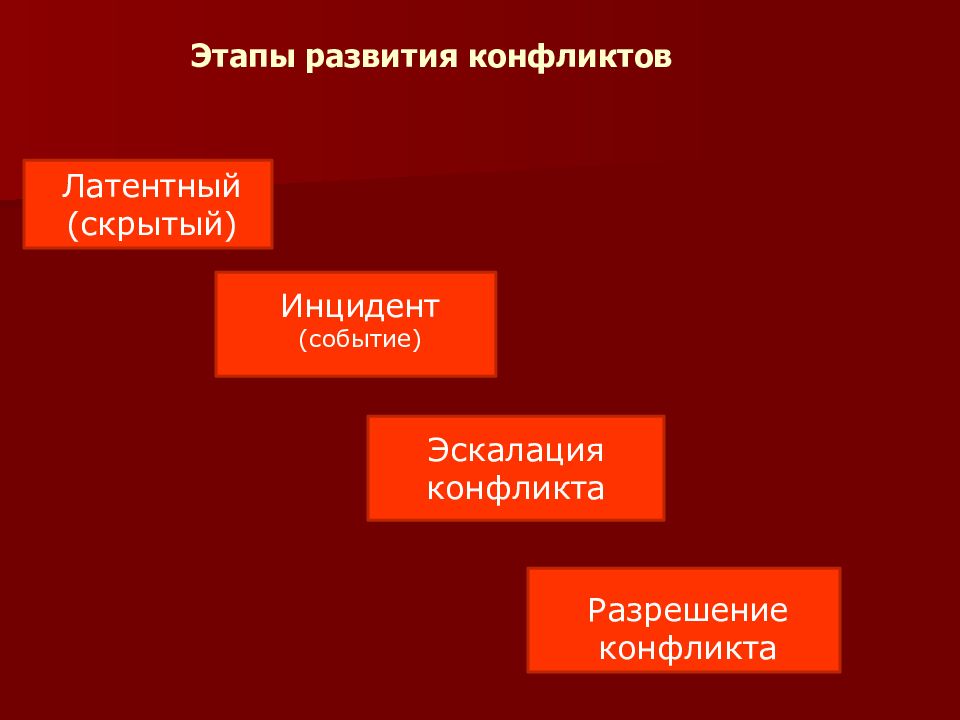 Этапы развития конфликтов

Латентный (скрытый)

Инцидент (событие)

Эскалация конфликта

Разрешение конфликта